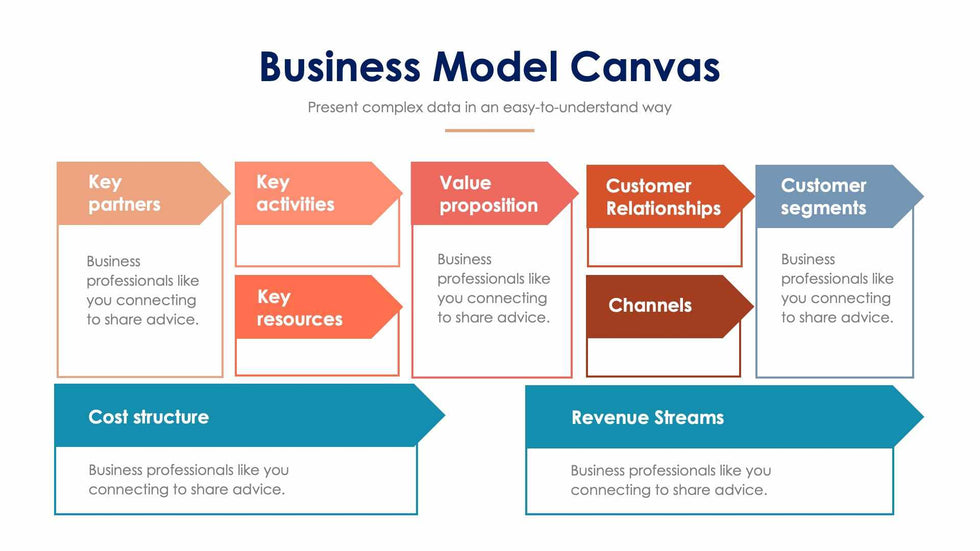 Business Model Canvas

Present complex data in an easy-to-understand way

Key partners

Business professionals like you connecting to share advice.

Key activities

Key resources

Value proposition

Business professionals like you connecting to share advice.

Customer Relationships

Channels

Customer segments

Business professionals like you connecting to share advice.

Cost structure

Business professionals like you connecting to share advice.

Revenue Streams

Business professionals like you connecting to share advice.